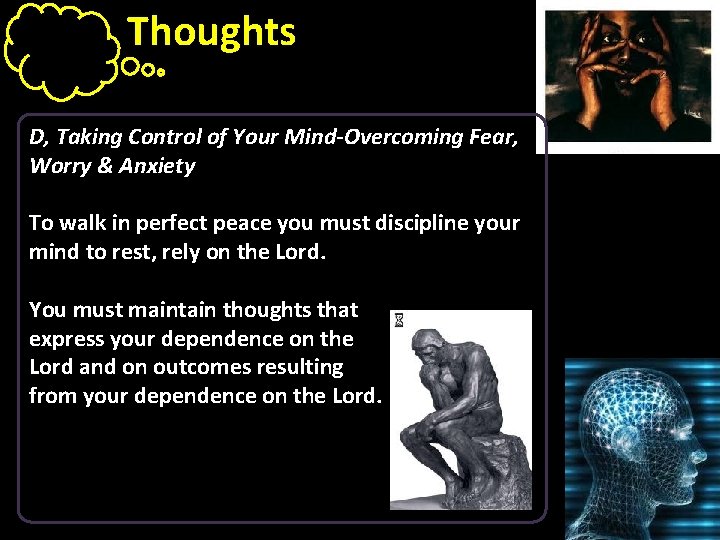 Thoughts

D, Taking Control of Your Mind-Overcoming Fear, Worry & Anxiety

To walk in perfect peace you must discipline your mind to rest, rely on the Lord.

You must maintain thoughts that express your dependence on the Lord and on outcomes resulting from your dependence on the Lord.